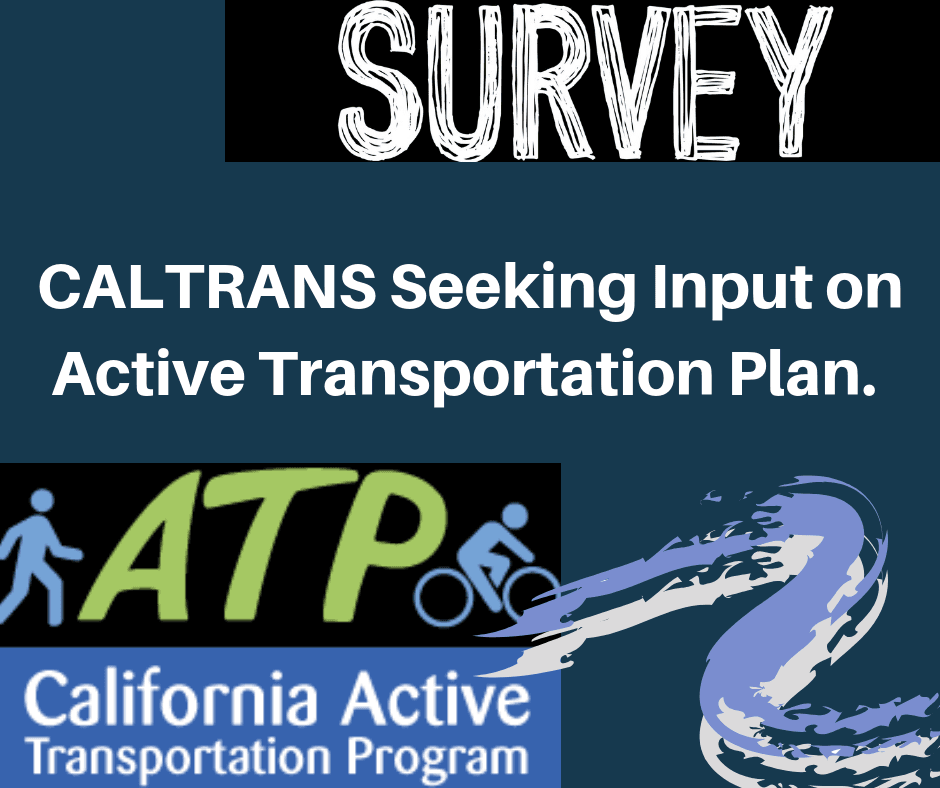 SURVEY

CALTRANS Seeking Input on Active Transportation Plan.

ATP

California Active Transportation Program